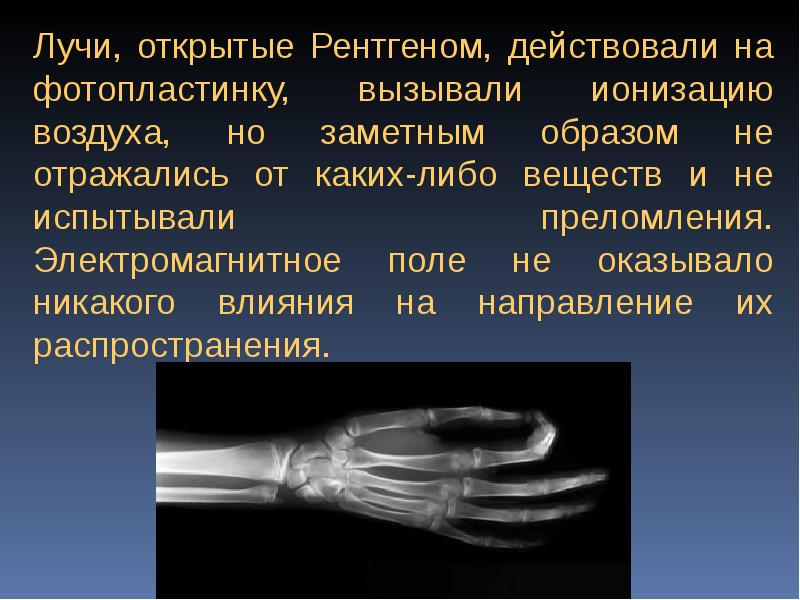 Лучи, открытые Рентгеном, действовали на фотопластинку, вызывали ионизацию воздуха, но заметным образом не отражались от каких-либо веществ и не испытывали преломления. Электромагнитное поле не оказывало никакого влияния на направление их распространения.